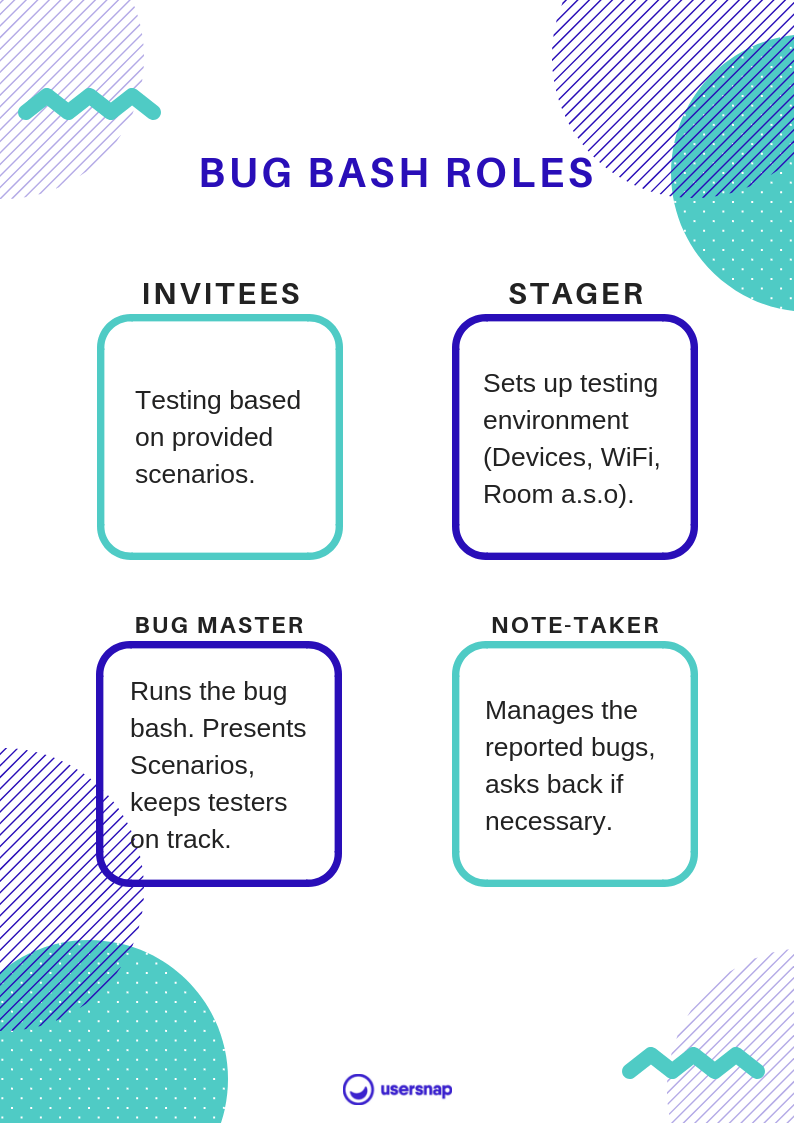 BUG BASH ROLES

INVITEES

Testing based on provided scenarios.

STAGER

Sets up testing environment (Devices, WiFi, Room a.s.o).

BUG MASTER

Runs the bug bash. Presents Scenarios, keeps testers on track.

NOTE-TAKER

Manages the reported bugs, asks back if necessary.

usersnap